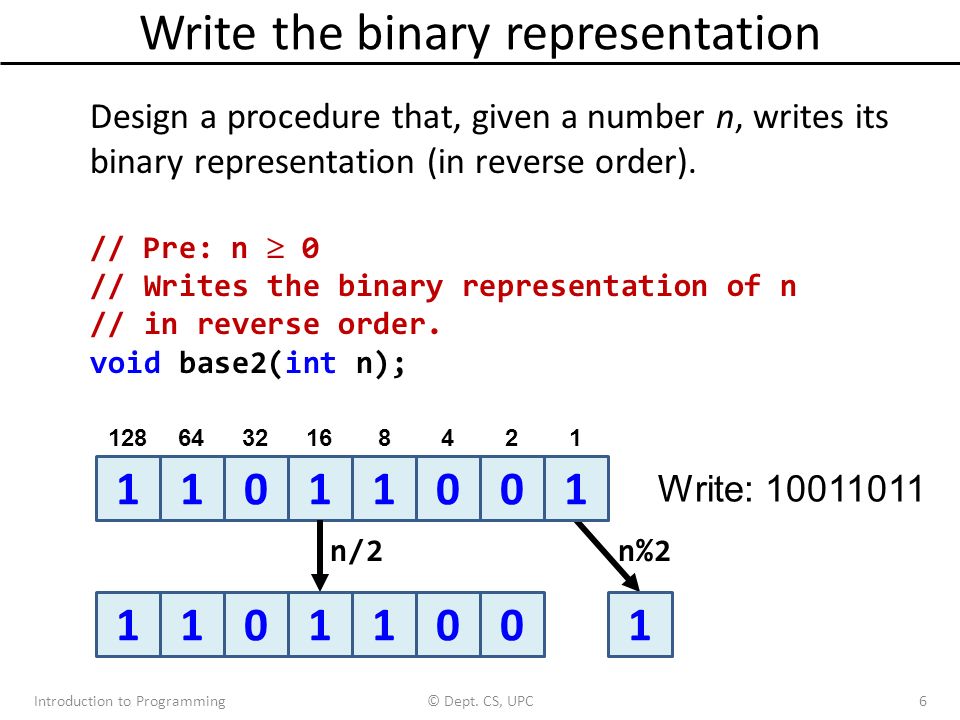 Write the binary representation

Design a procedure that, given a number *n*, writes its binary representation (in reverse order).

// Pre: n $\geq$ 0
// Writes the binary representation of n
// in reverse order.
void base2(int n);

| 128 | 64 | 32 | 16 | 8 | 4 | 2 | 1 |
|---|---|---|---|---|---|---|---|
| 1 | 1 | 0 | 1 | 1 | 0 | 0 | 1 |

Write: 10011011

n/2

n%2

| 1 | 1 | 0 | 1 | 1 | 0 | 0 |
|---|---|---|---|---|---|---|

1

Introduction to Programming

© Dept. CS, UPC

6